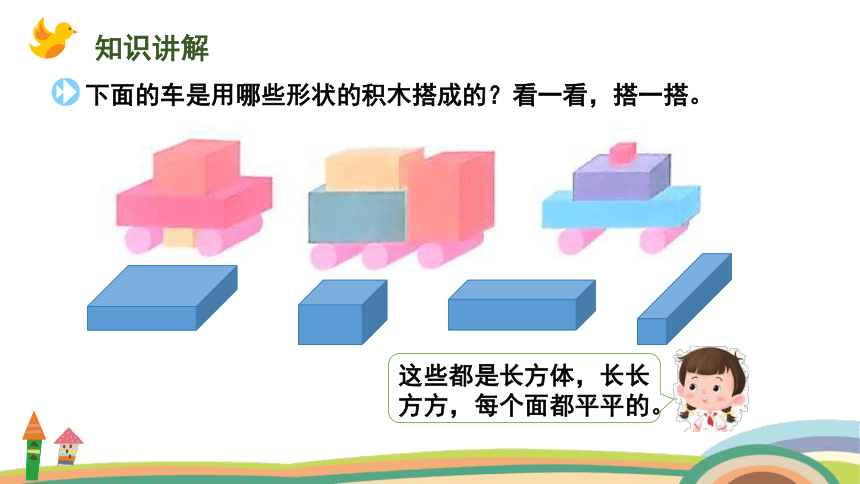 知识讲解

下面的车是用哪些形状的积木搭成的？看一看，搭一搭。

这些都是长方体，长长方方，每个面都平平的。